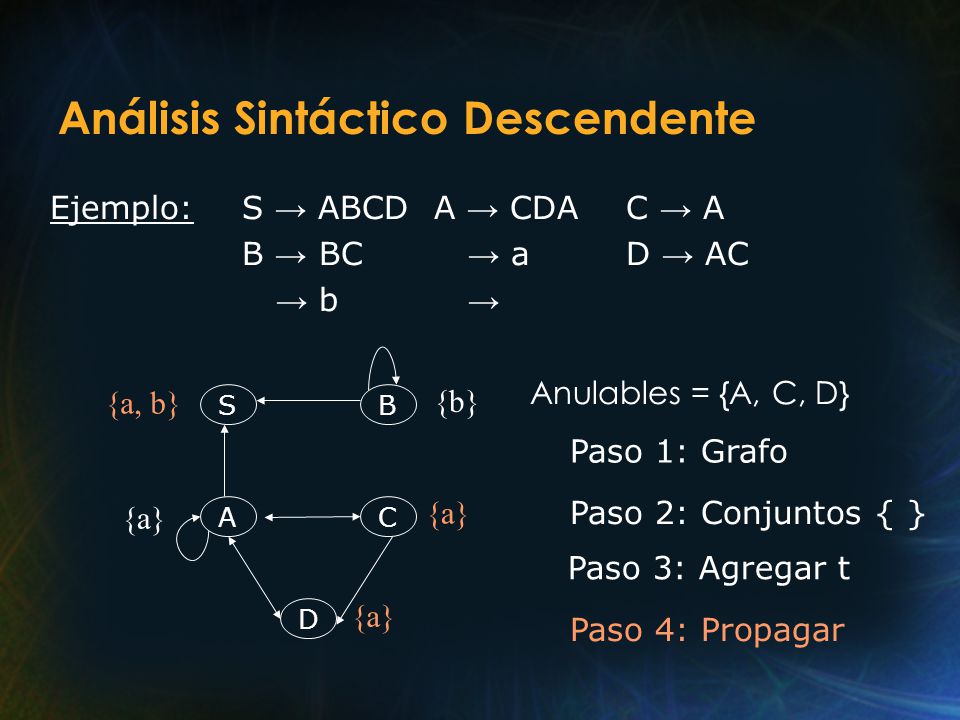 Análisis Sintáctico Descendente

Ejemplo: S → ABCD A → CDA C → A
B → BC → a D → AC
→ b →

{a, b} S B {b}

{a} A C {a}

D {a}

Anulables = {A, C, D}

Paso 1: Grafo

Paso 2: Conjuntos { }

Paso 3: Agregar t

Paso 4: Propagar